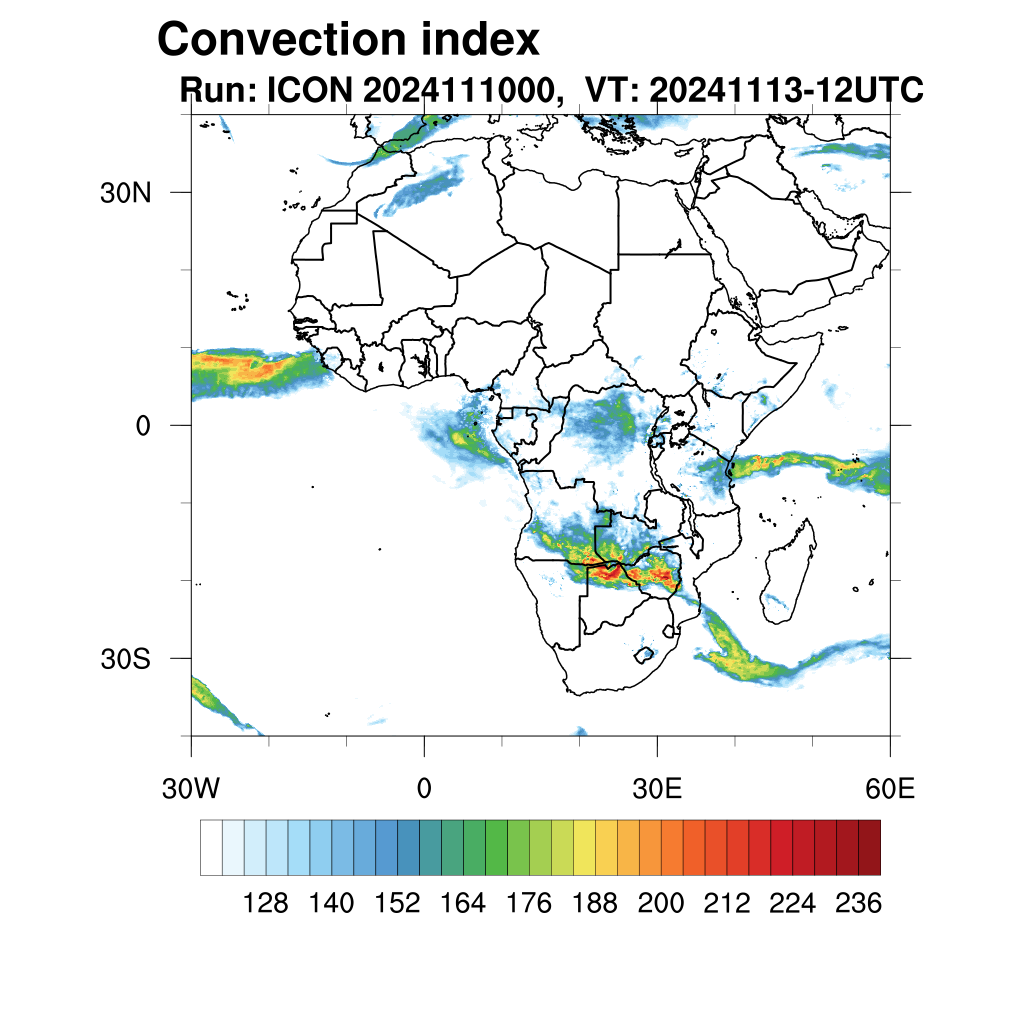 Convection index
Run: ICON 2024111000, VT: 20241113-12UTC

30N
0
30S

30W
0
30E
60E

128 140 152 164 176 188 200 212 224 236